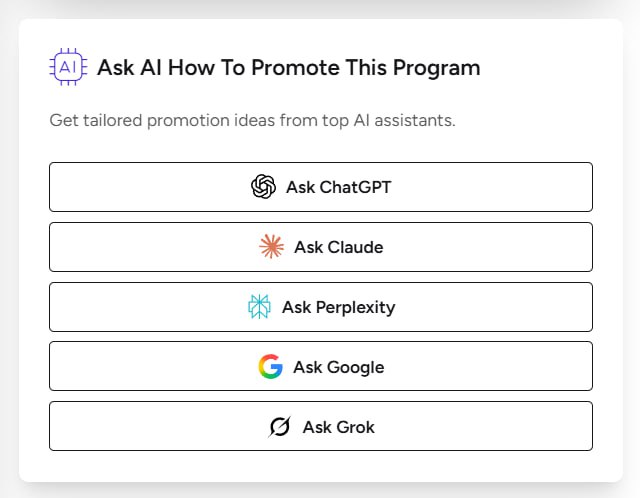 AI Ask AI How To Promote This Program

Get tailored promotion ideas from top AI assistants.

Ask ChatGPT

Ask Claude

Ask Perplexity

Ask Google

Ask Grok